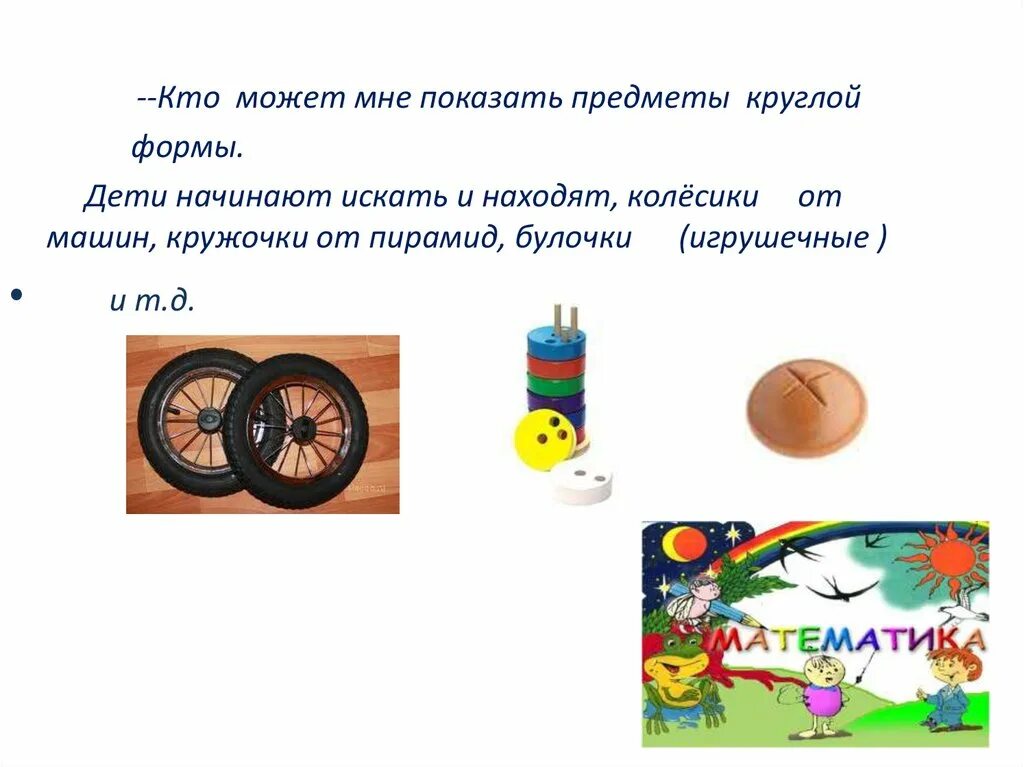 --Кто может мне показать предметы круглой формы.

Дети начинают искать и находят, колёсики от машин, кружочки от пирамид, булочки (игрушечные )

• и т.д.

МАТЕМАТИКА